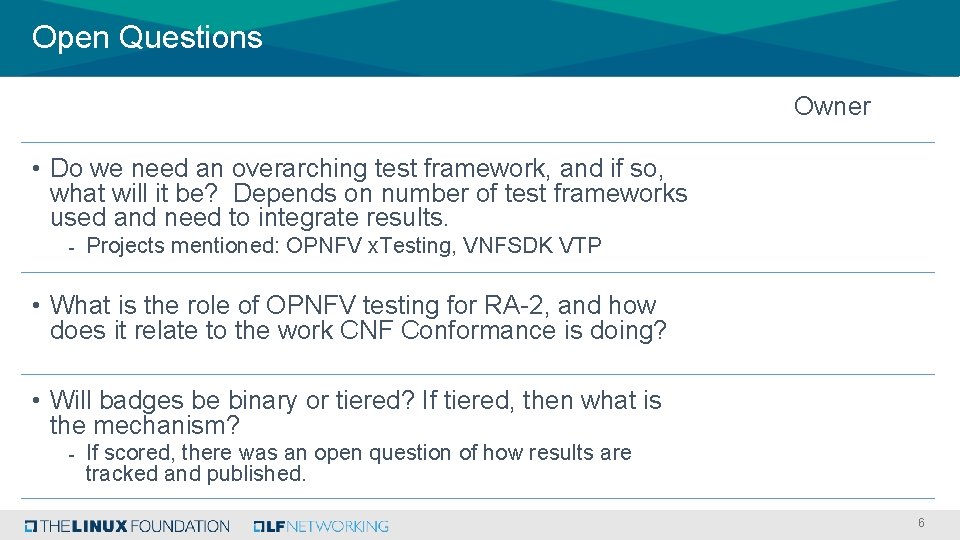 Open Questions

Owner

• Do we need an overarching test framework, and if so, what will it be? Depends on number of test frameworks used and need to integrate results.

- Projects mentioned: OPNFV xTesting, VNFSDK VTP

• What is the role of OPNFV testing for RA-2, and how does it relate to the work CNF Conformance is doing?

• Will badges be binary or tiered? If tiered, then what is the mechanism?

- If scored, there was an open question of how results are tracked and published.

THE LINUX FOUNDATION LFNETWORKING

6